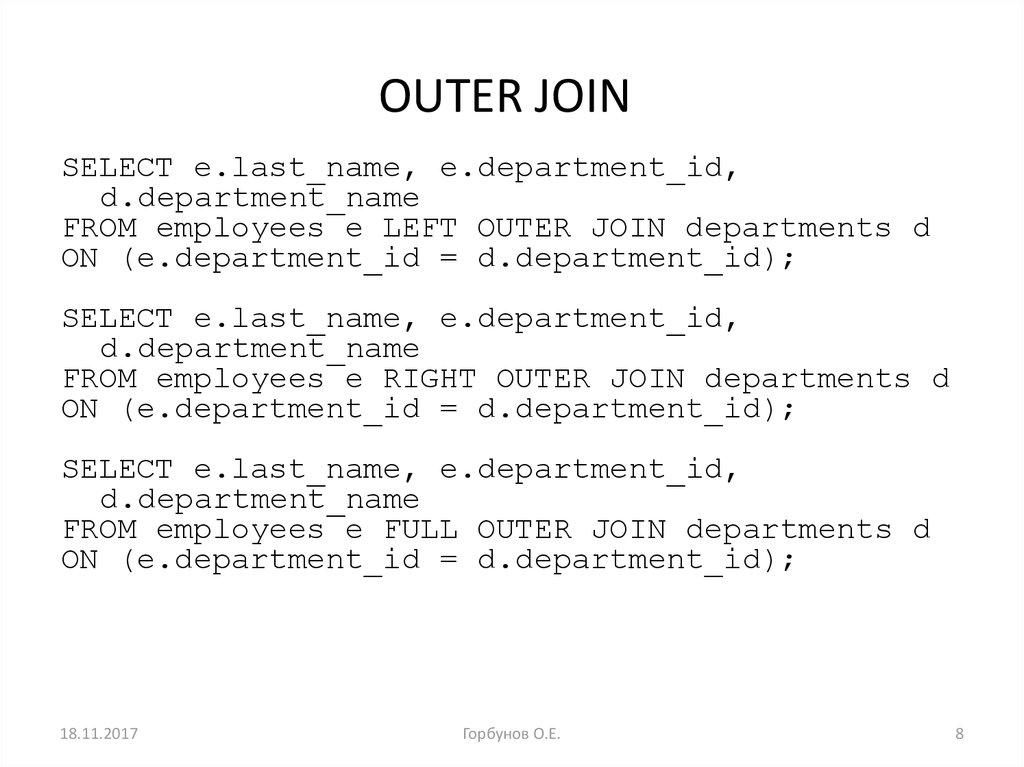 OUTER JOIN

SELECT e.last_name, e.department_id, d.department_name
FROM employees e LEFT OUTER JOIN departments d
ON (e.department_id = d.department_id);

SELECT e.last_name, e.department_id, d.department_name
FROM employees e RIGHT OUTER JOIN departments d
ON (e.department_id = d.department_id);

SELECT e.last_name, e.department_id, d.department_name
FROM employees e FULL OUTER JOIN departments d
ON (e.department_id = d.department_id);

18.11.2017

Горбунов О.Е.

8